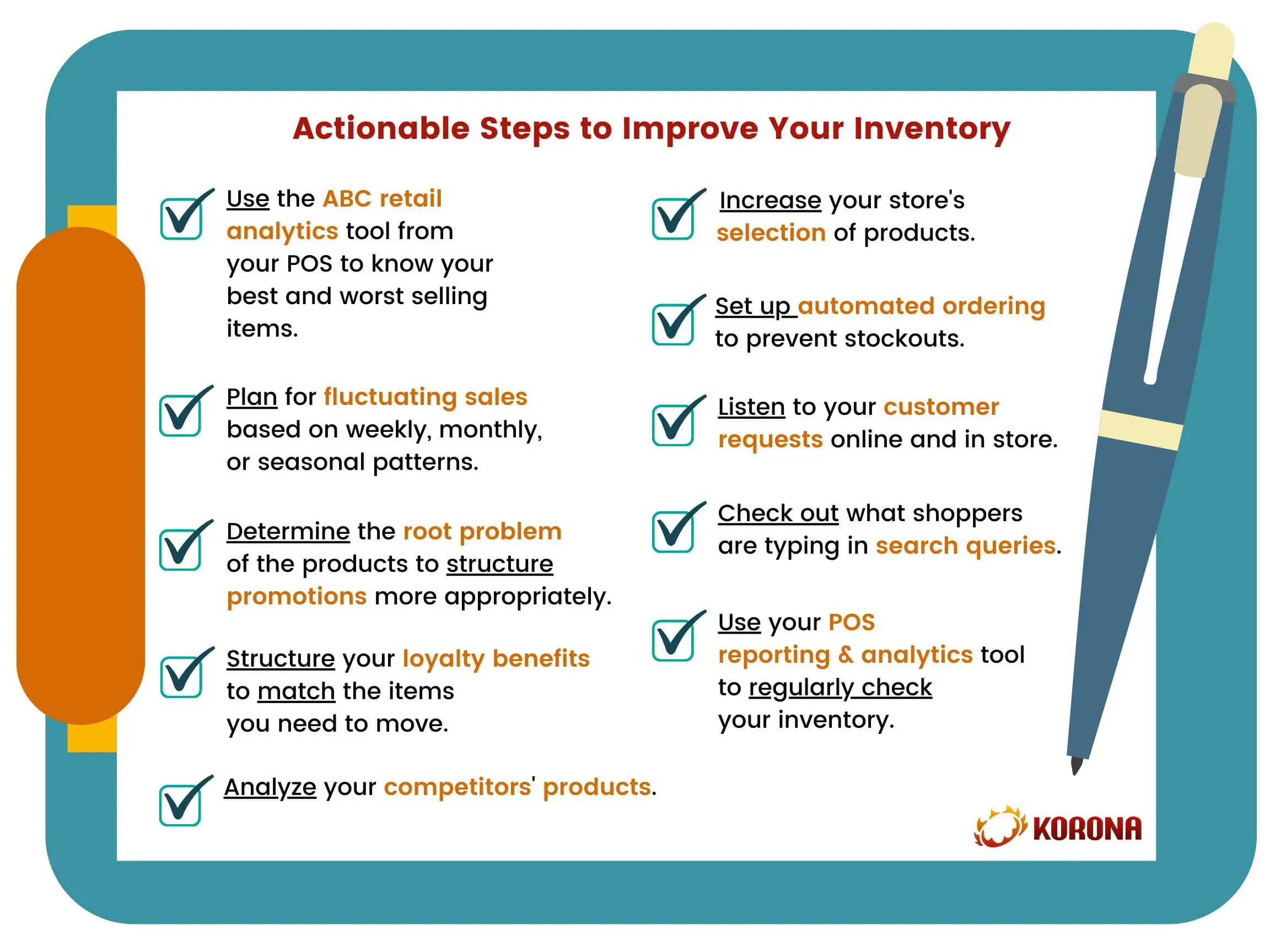 Actionable Steps to Improve Your Inventory

Use the ABC retail analytics tool from your POS to know your best and worst selling items.

Plan for fluctuating sales based on weekly, monthly, or seasonal patterns.

Determine the root problem of the products to structure promotions more appropriately.

Structure your loyalty benefits to match the items you need to move.

Analyze your competitors' products.

Increase your store's selection of products.

Set up automated ordering to prevent stockouts.

Listen to your customer requests online and in store.

Check out what shoppers are typing in search queries.

Use your POS reporting & analytics tool to regularly check your inventory.

KORONA